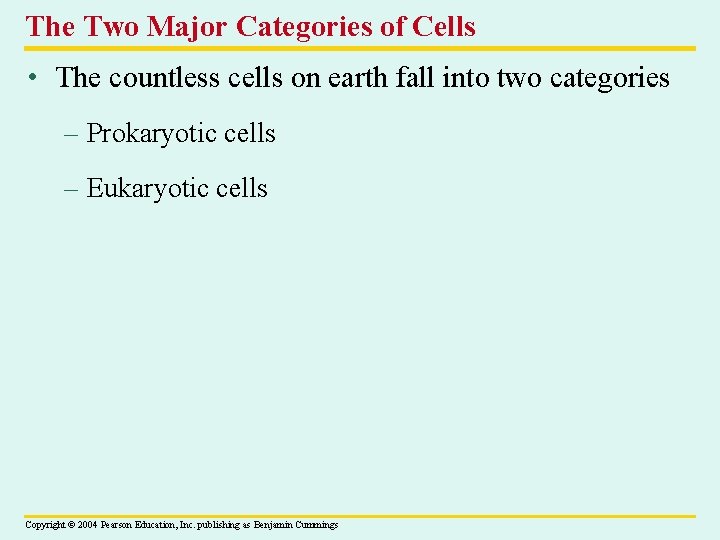 The Two Major Categories of Cells

• The countless cells on earth fall into two categories

– Prokaryotic cells

– Eukaryotic cells

Copyright © 2004 Pearson Education, Inc. publishing as Benjamin Cummings